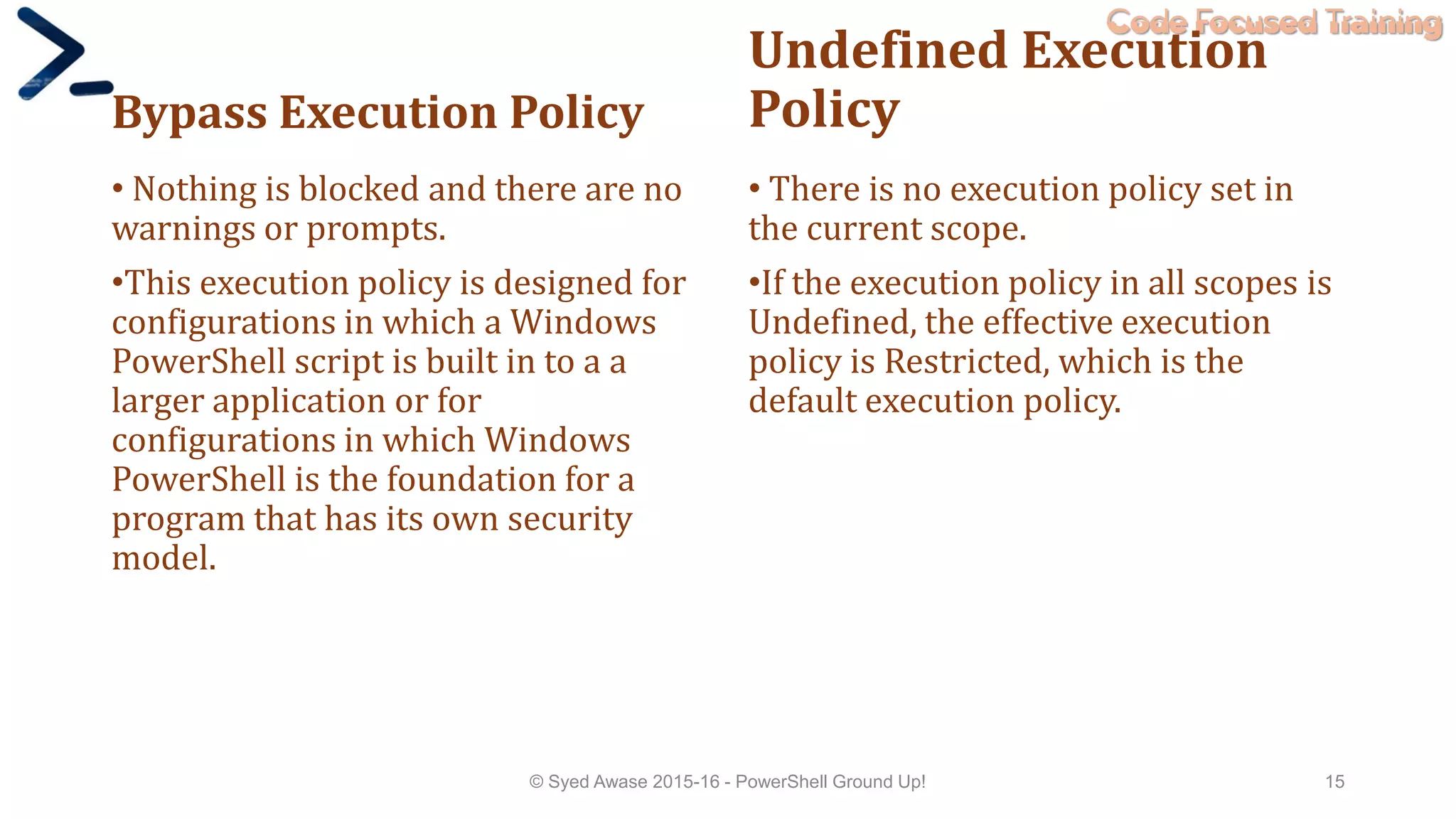 Code Focused Training

Bypass Execution Policy

• Nothing is blocked and there are no warnings or prompts.

•This execution policy is designed for configurations in which a Windows PowerShell script is built in to a a larger application or for configurations in which Windows PowerShell is the foundation for a program that has its own security model.

Undefined Execution Policy

• There is no execution policy set in the current scope.

•If the execution policy in all scopes is Undefined, the effective execution policy is Restricted, which is the default execution policy.

© Syed Awase 2015-16 - PowerShell Ground Up!

15